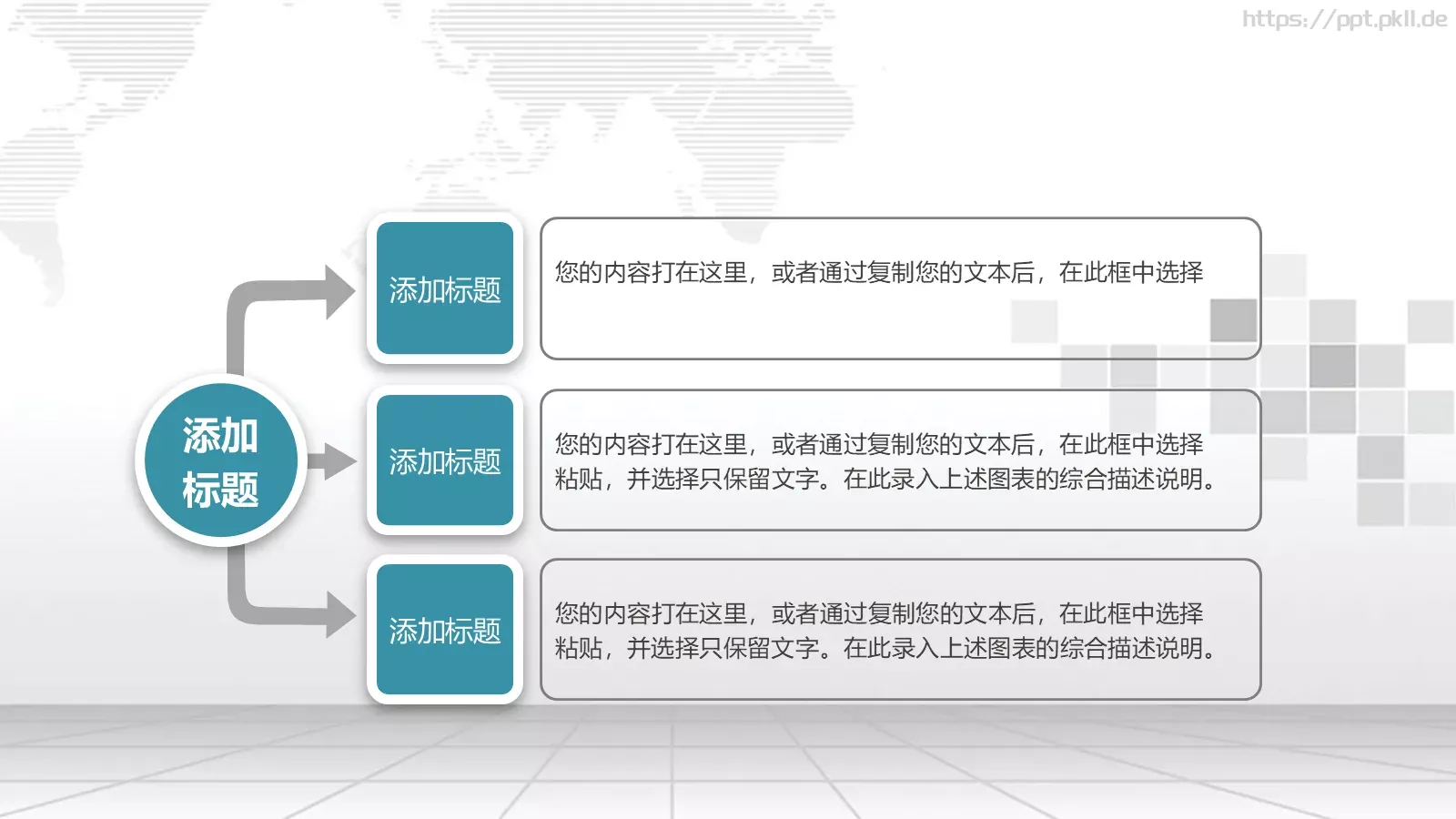 https://ppt.pkll.de

添加标题

添加标题

您的内容打在这里，或者通过复制您的文本后，在此框中选择

添加标题

您的内容打在这里，或者通过复制您的文本后，在此框中选择粘贴，并选择只保留文字。在此录入上述图表的综合描述说明。

添加标题

您的内容打在这里，或者通过复制您的文本后，在此框中选择粘贴，并选择只保留文字。在此录入上述图表的综合描述说明。